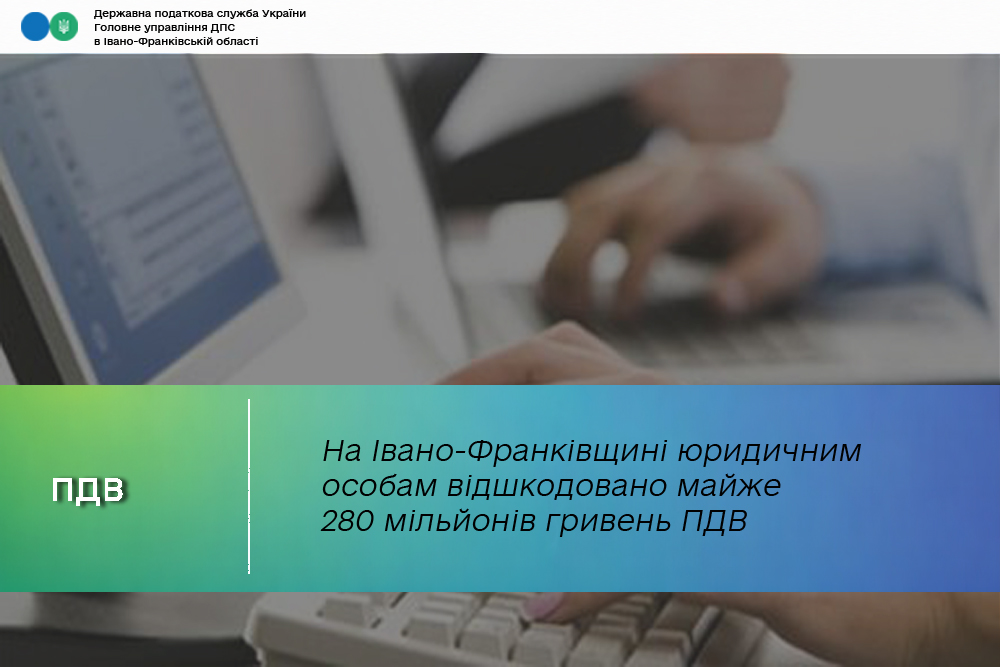 Державна податкова служба України
Головне управління ДПС
в Івано-Франківській області

ПДВ

На Івано-Франківщині юридичним особам відшкодовано майже 280 мільйонів гривень ПДВ